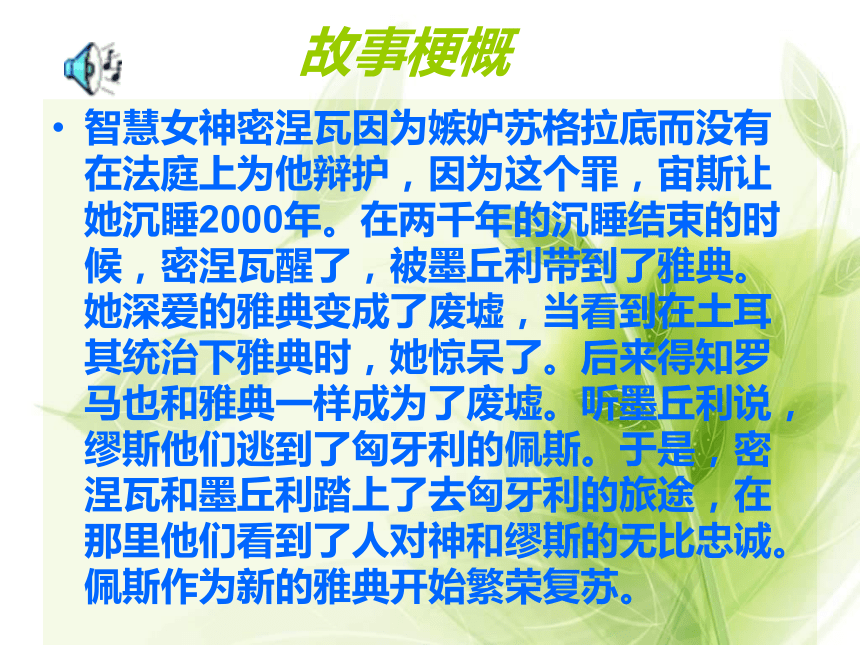 故事梗概

• 智慧女神密涅瓦因为嫉妒苏格拉底而没有在法庭上为他辩护，因为这个罪，宙斯让她沉睡2000年。在两千年的沉睡结束的时候，密涅瓦醒了，被墨丘利带到了雅典。她深爱的雅典变成了废墟，当看到在土耳其统治下雅典时，她惊呆了。后来得知罗马也和雅典一样成为了废墟。听墨丘利说，缪斯他们逃到了匈牙利的佩斯。于是，密涅瓦和墨丘利踏上了去匈牙利的旅途，在那里他们看到了人对神和缪斯的无比忠诚。佩斯作为新的雅典开始繁荣复苏。